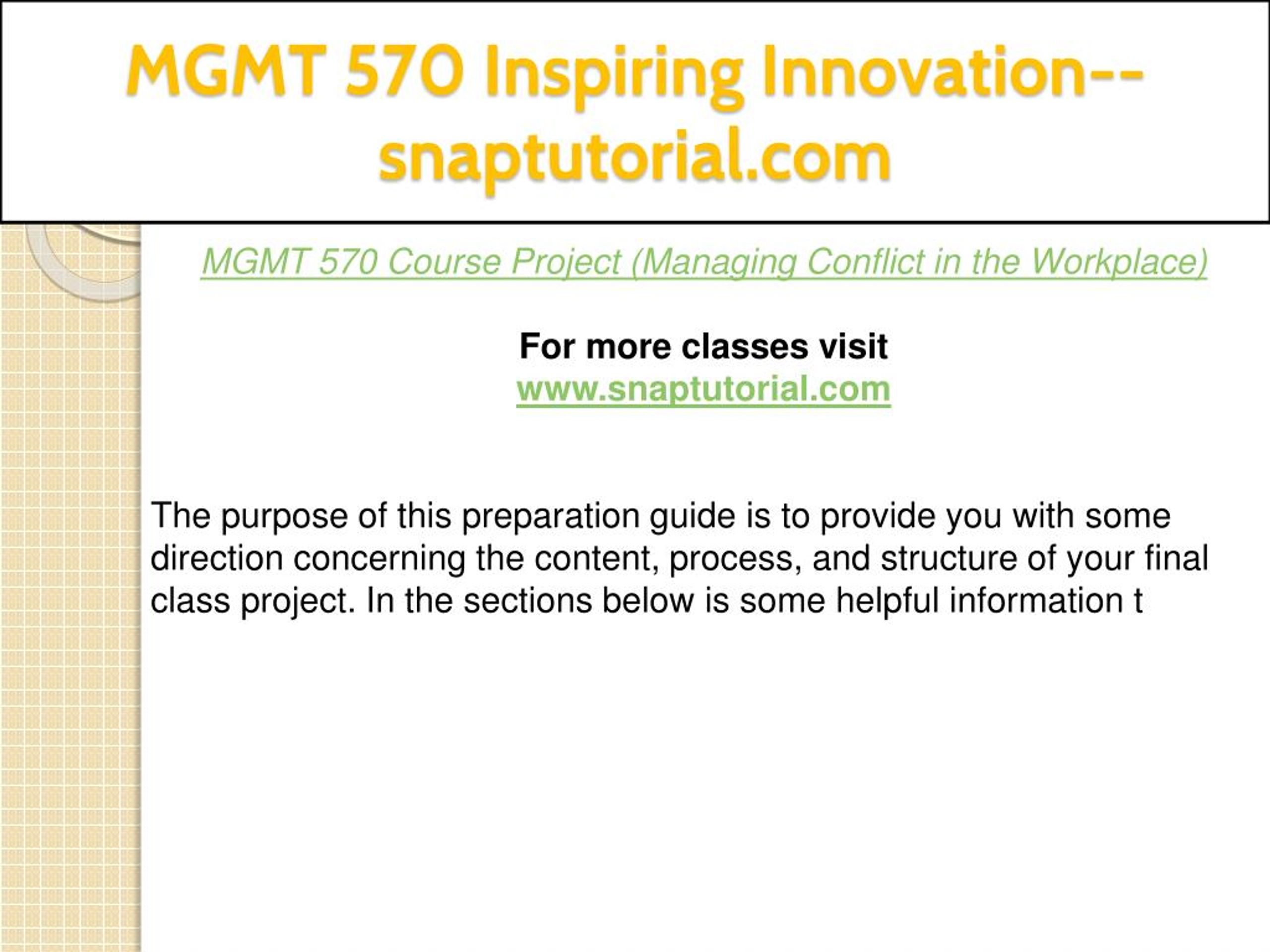 MGMT 570 Inspiring Innovation--snaptutorial.com

MGMT 570 Course Project (Managing Conflict in the Workplace)

For more classes visit
www.snaptutorial.com

The purpose of this preparation guide is to provide you with some direction concerning the content, process, and structure of your final class project. In the sections below is some helpful information t